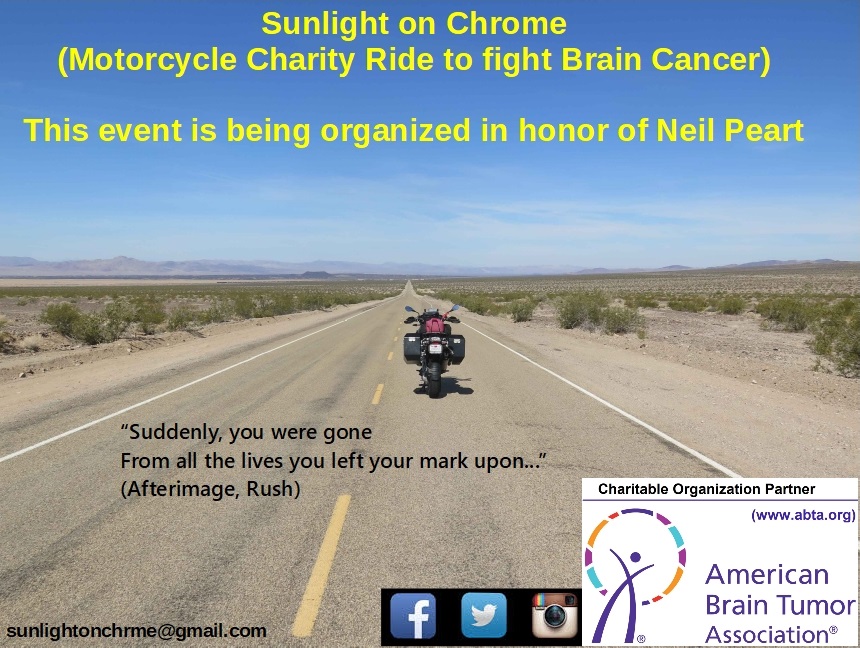 Sunlight on Chrome
(Motorcycle Charity Ride to fight Brain Cancer)

This event is being organized in honor of Neil Peart

"Suddenly, you were gone
From all the lives you left your mark upon..."
(Afterimage, Rush)

Charitable Organization Partner
(www.abta.org)
American Brain Tumor Association®

sunlightonchrme@gmail.com